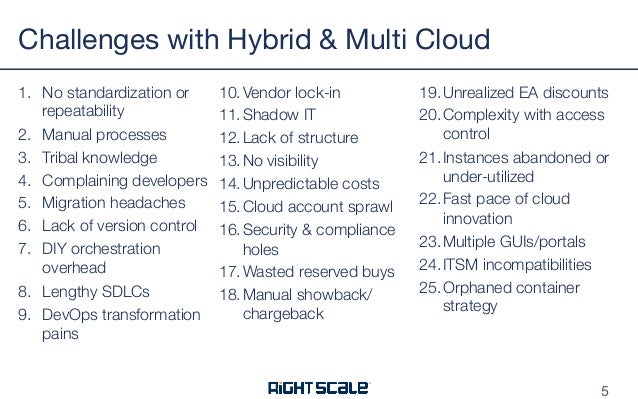 Challenges with Hybrid & Multi Cloud

1. No standardization or repeatability
2. Manual processes
3. Tribal knowledge
4. Complaining developers
5. Migration headaches
6. Lack of version control
7. DIY orchestration overhead
8. Lengthy SDLCs
9. DevOps transformation pains

10. Vendor lock-in
11. Shadow IT
12. Lack of structure
13. No visibility
14. Unpredictable costs
15. Cloud account sprawl
16. Security & compliance holes
17. Wasted reserved buys
18. Manual showback/ chargeback

19. Unrealized EA discounts
20. Complexity with access control
21. Instances abandoned or under-utilized
22. Fast pace of cloud innovation
23. Multiple GUIs/portals
24. ITSM incompatibilities
25. Orphaned container strategy

RIGHTSCALE

5